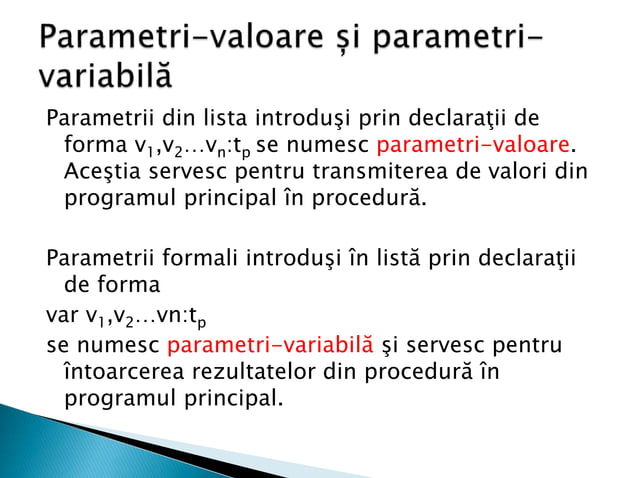 Parametri-valoare și parametri-variabilă

Parametrii din lista introduşi prin declaraţii de forma $v_1,v_2...v_n:t_p$ se numesc parametri-valoare. Aceştia servesc pentru transmiterea de valori din programul principal în procedură.

Parametrii formali introduşi în listă prin declaraţii de forma

var $v_1,v_2...vn:t_p$

se numesc parametri-variabilă şi servesc pentru întoarcerea rezultatelor din procedură în programul principal.